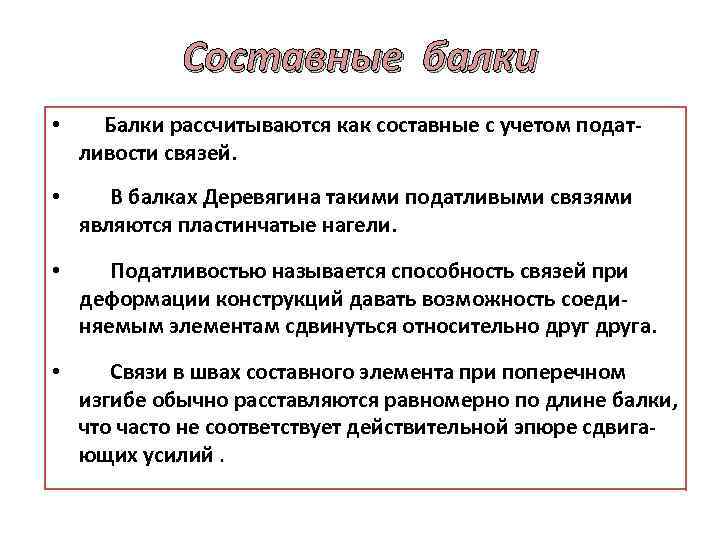 Составные балки

• Балки рассчитываются как составные с учетом податливости связей.

• В балках Деревягина такими податливыми связями являются пластинчатые нагели.

• Податливостью называется способность связей при деформации конструкций давать возможность соединяемым элементам сдвинуться относительно друг друга.

• Связи в швах составного элемента при поперечном изгибе обычно расставляются равномерно по длине балки, что часто не соответствует действительной эпюре сдвигающих усилий .